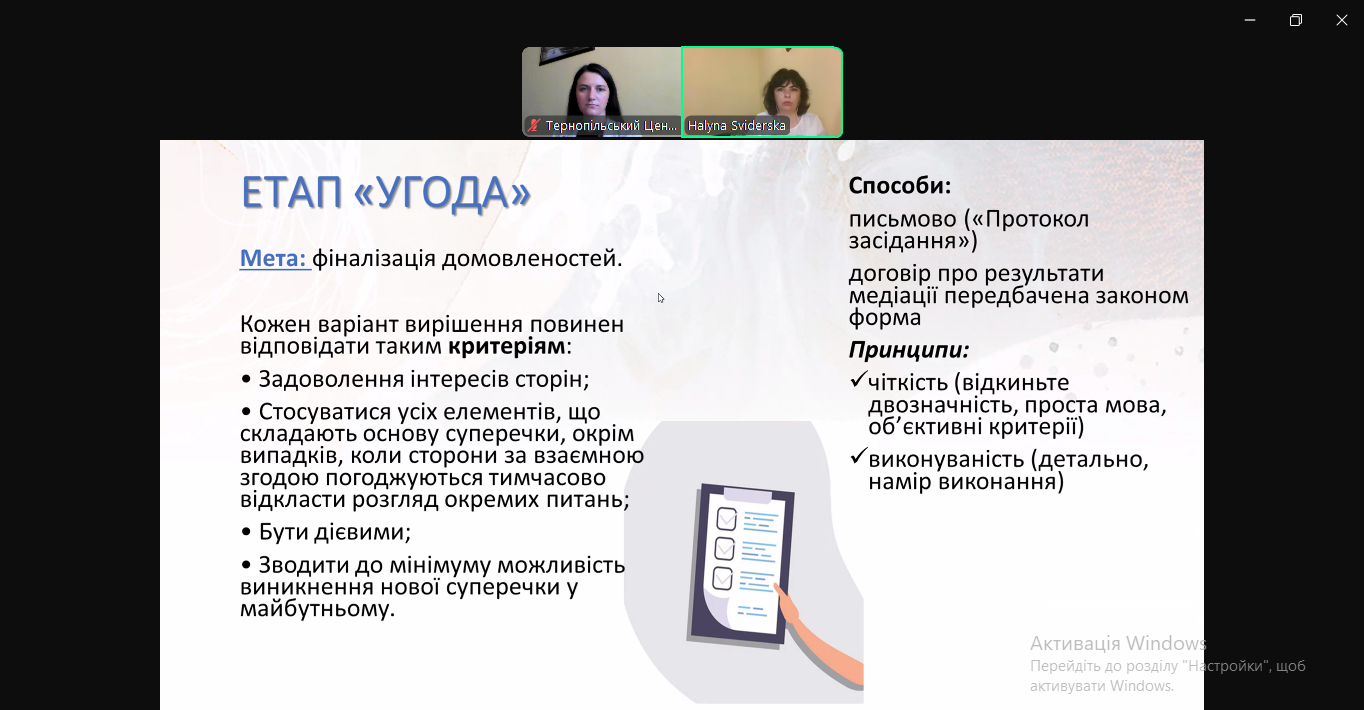 Тернопільський Цен...

Halyna Sviderska

ЕТАП «УГОДА»

Мета: фіналізація домовленостей.

Кожен варіант вирішення повинен відповідати таким критеріям:

• Задоволення інтересів сторін;

• Стосуватися усіх елементів, що складають основу суперечки, окрім випадків, коли сторони за взаємною згодою погоджуються тимчасово відкласти розгляд окремих питань;

• Бути дієвими;

• Зводити до мінімуму можливість виникнення нової суперечки у майбутньому.

Способи:

письмово («Протокол засідання»)

договір про результати медіації передбачена законом форма

Принципи:

✓чіткість (відкиньте двозначність, проста мова, об'єктивні критерії)

✓виконуваність (детально, намір виконання)

Активація Windows
Перейдіть до розділу "Настройки", щоб активувати Windows.